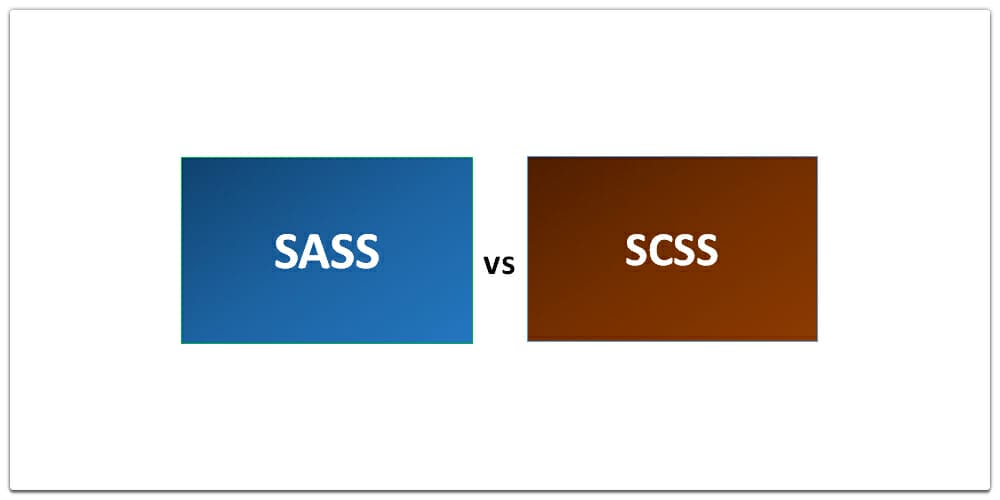 SASS

vs

SCSS